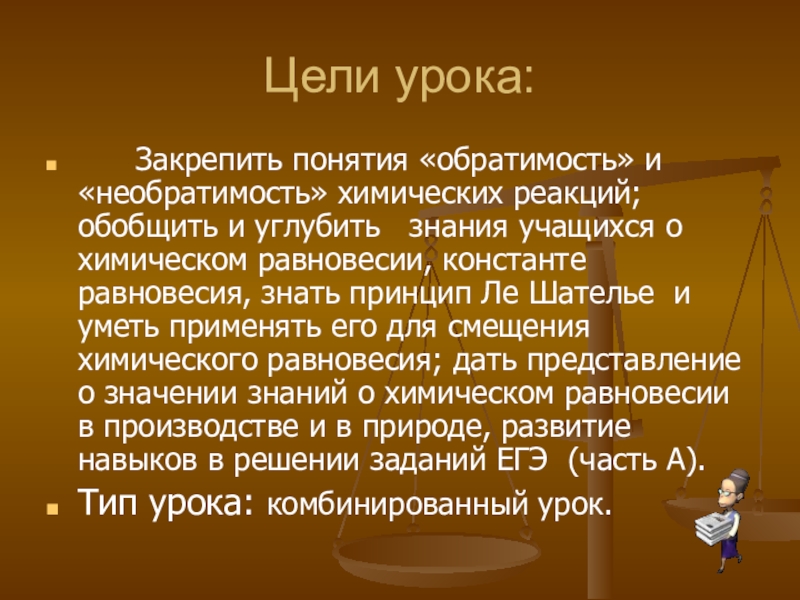 Цели урока:

Закрепить понятия «обратимость» и «необратимость» химических реакций; обобщить и углубить знания учащихся о химическом равновесии, константе равновесия, знать принцип Ле Шателье и уметь применять его для смещения химического равновесия; дать представление о значении знаний о химическом равновесии в производстве и в природе, развитие навыков в решении заданий ЕГЭ (часть А).

Тип урока: комбинированный урок.